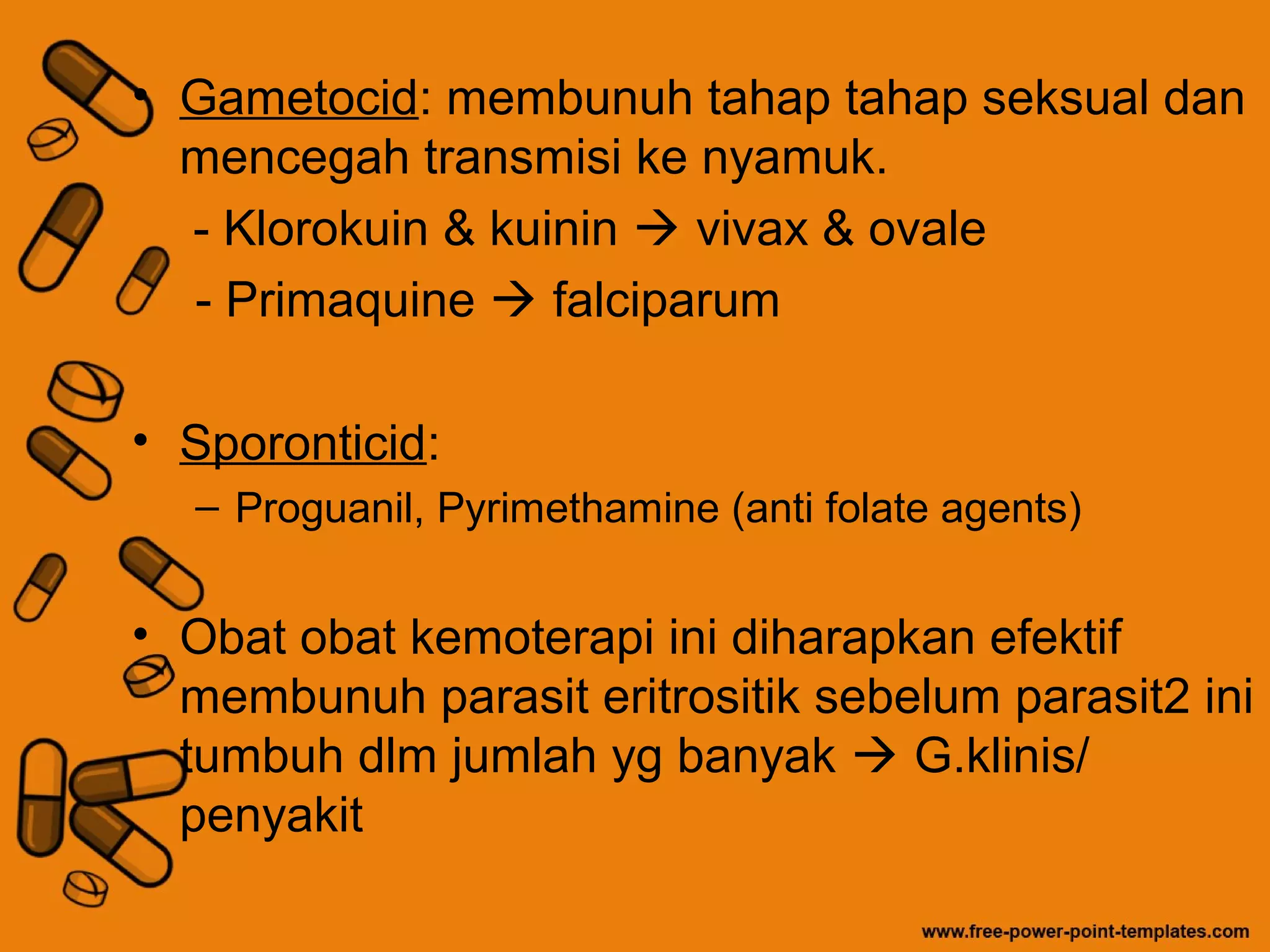 • Gametocid: membunuh tahap tahap seksual dan mencegah transmisi ke nyamuk.

- Klorokuin & kuinin → vivax & ovale

- Primaquine → falciparum

• Sporonticid:

– Proguanil, Pyrimethamine (anti folate agents)

• Obat obat kemoterapi ini diharapkan efektif membunuh parasit eritrositik sebelum parasit2 ini tumbuh dlm jumlah yg banyak → G.klinis/ penyakit

www.free-power-point-templates.com